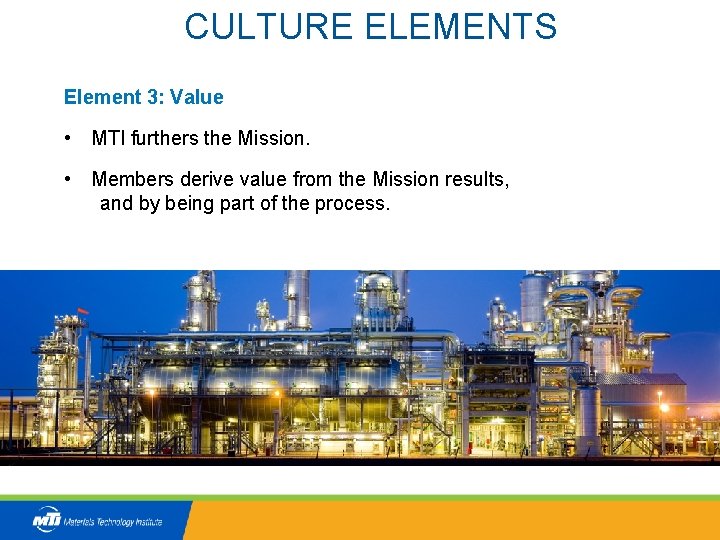 CULTURE ELEMENTS

Element 3: Value

• MTI furthers the Mission.

• Members derive value from the Mission results, and by being part of the process.

MTI Materials Technology Institute